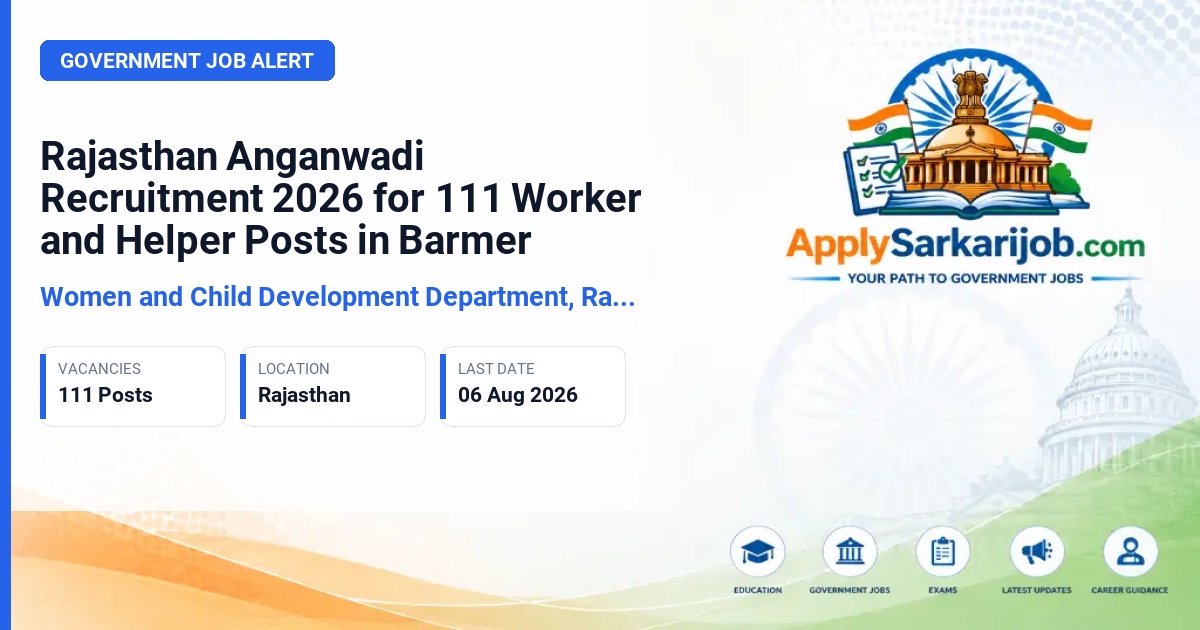 GOVERNMENT JOB ALERT

Rajasthan Anganwadi Recruitment 2026 for 111 Worker and Helper Posts in Barmer

Women and Child Development Department, Ra...

VACANCIES
111 Posts

LOCATION
Rajasthan

LAST DATE
06 Aug 2026

ApplySarkarijob.com
YOUR PATH TO GOVERNMENT JOBS

EDUCATION
GOVERNMENT JOBS
EXAMS
LATEST UPDATES
CAREER GUIDANCE